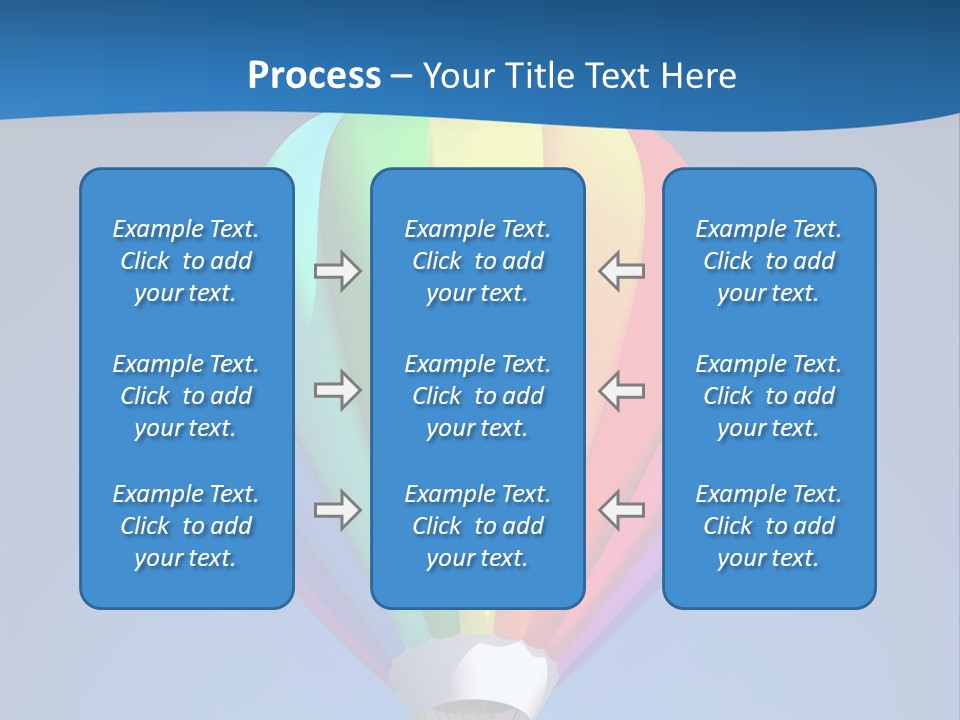 Process – Your Title Text Here

Example Text. Click to add your text.

Example Text. Click to add your text.

Example Text. Click to add your text.

Example Text. Click to add your text.

Example Text. Click to add your text.

Example Text. Click to add your text.

Example Text. Click to add your text.

Example Text. Click to add your text.

Example Text. Click to add your text.